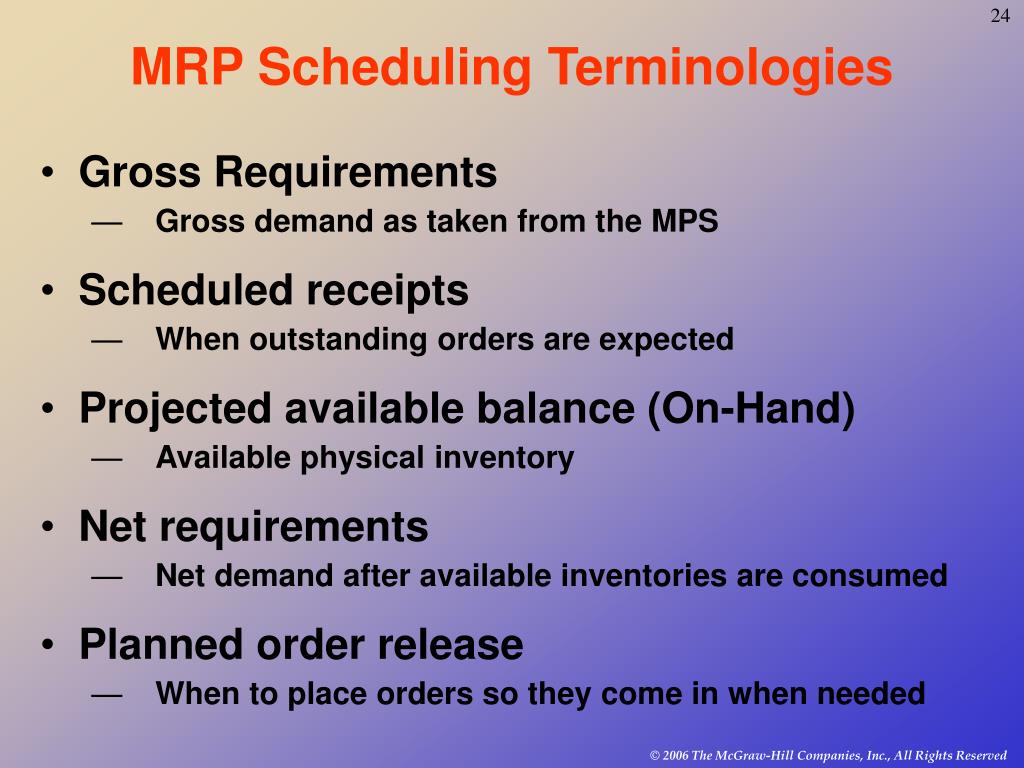 24

MRP Scheduling Terminologies

• Gross Requirements
— Gross demand as taken from the MPS

• Scheduled receipts
— When outstanding orders are expected

• Projected available balance (On-Hand)
— Available physical inventory

• Net requirements
— Net demand after available inventories are consumed

• Planned order release
— When to place orders so they come in when needed

© 2006 The McGraw-Hill Companies, Inc., All Rights Reserved